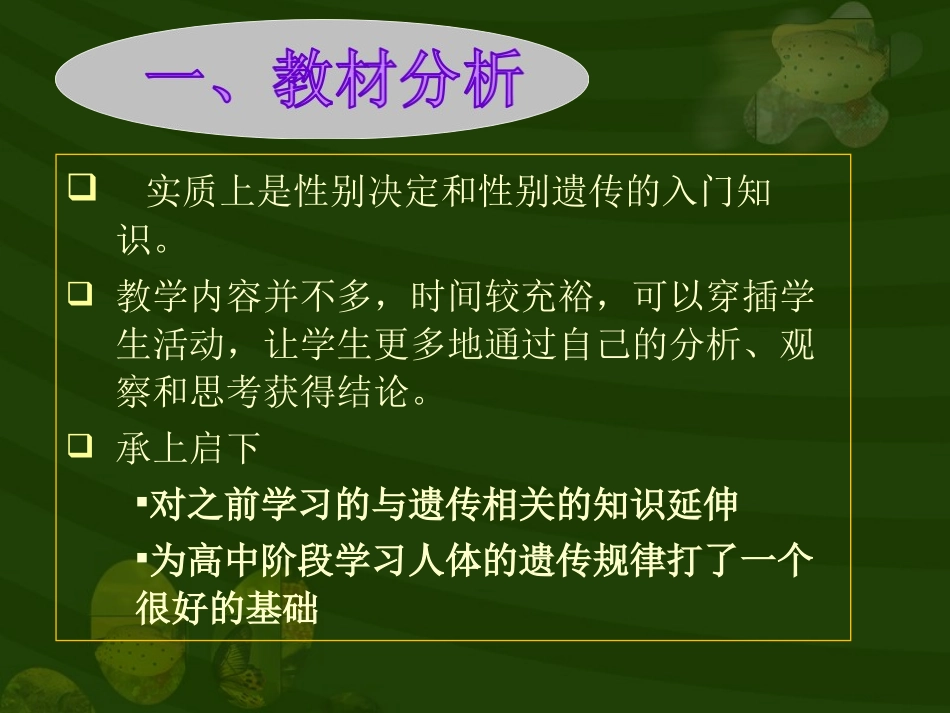 一、教材分析

❑ 实质上是性别决定和性别遗传的入门知识。

❑ 教学内容并不多，时间较充裕，可以穿插学生活动，让学生更多地通过自己的分析、观察和思考获得结论。

❑ 承上启下

▪对之前学习的与遗传相关的知识延伸

▪为高中阶段学习人体的遗传规律打了一个很好的基础